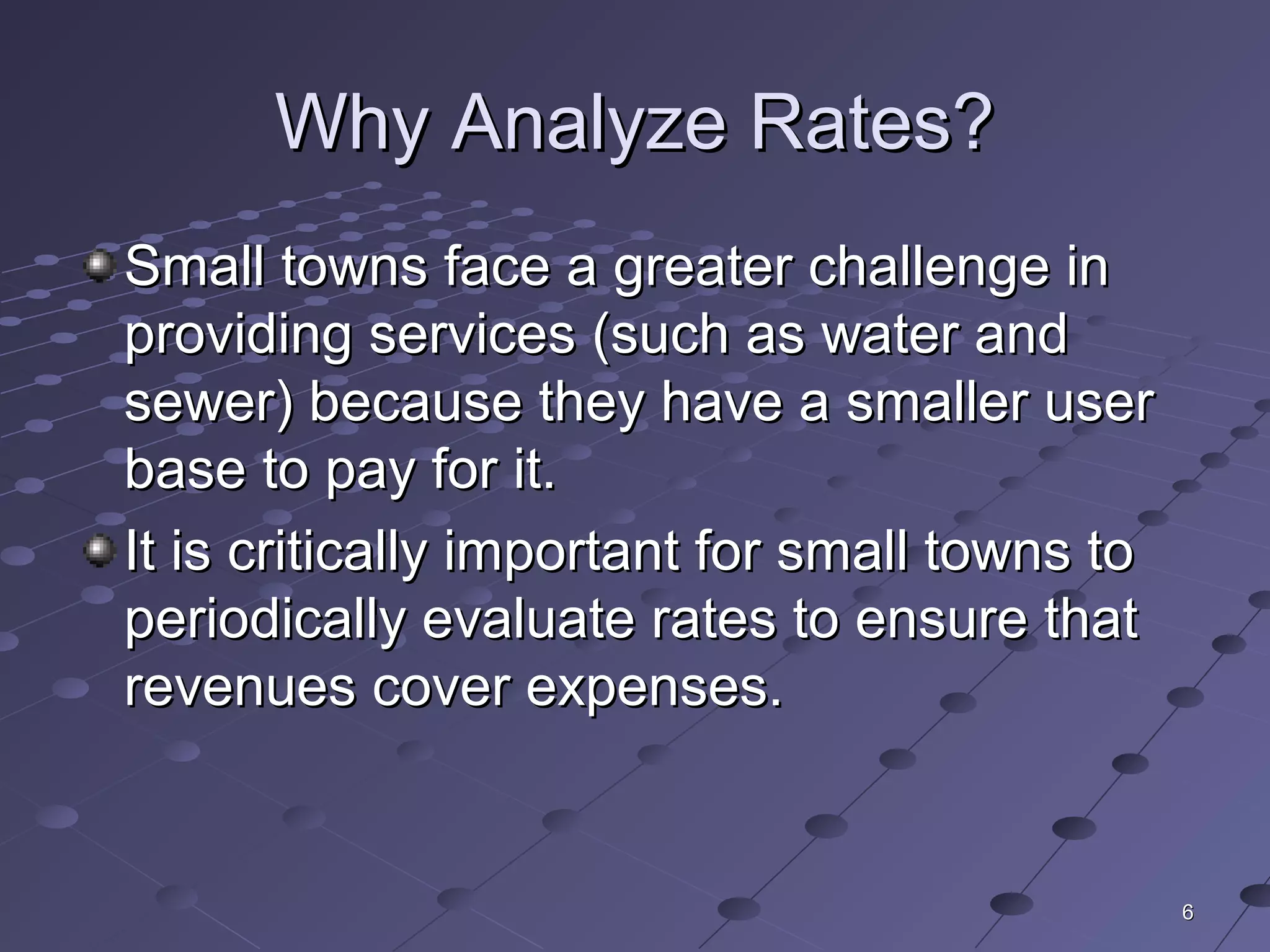 Why Analyze Rates?

Small towns face a greater challenge in providing services (such as water and sewer) because they have a smaller user base to pay for it.

It is critically important for small towns to periodically evaluate rates to ensure that revenues cover expenses.

6